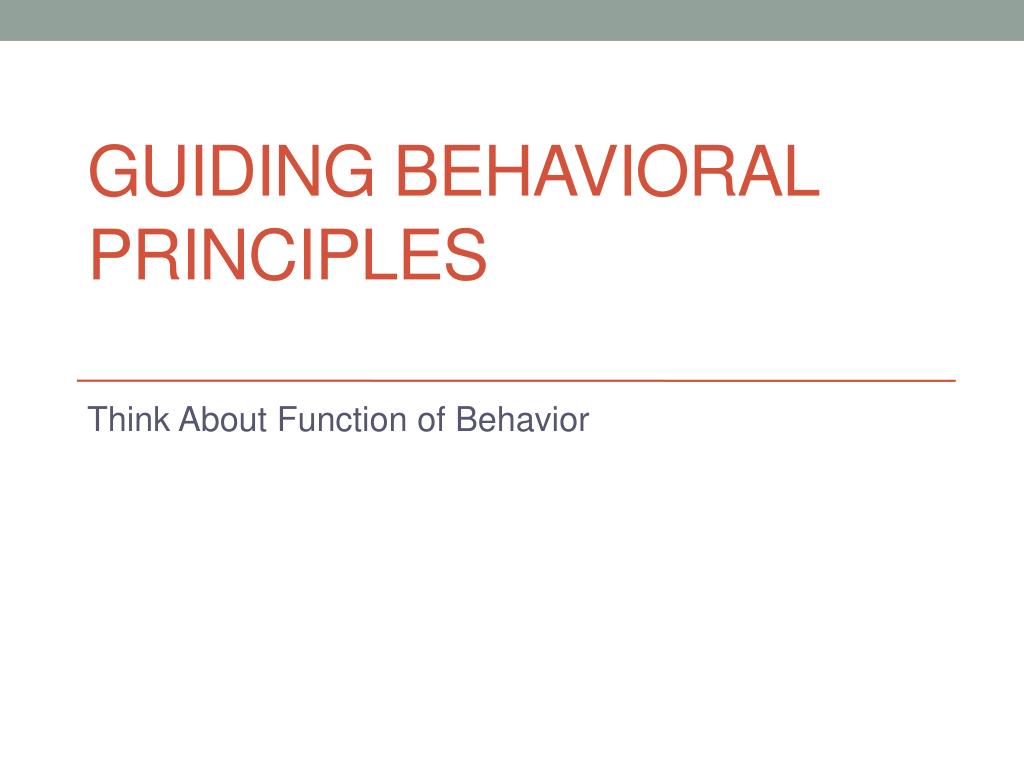 GUIDING BEHAVIORAL PRINCIPLES

Think About Function of Behavior